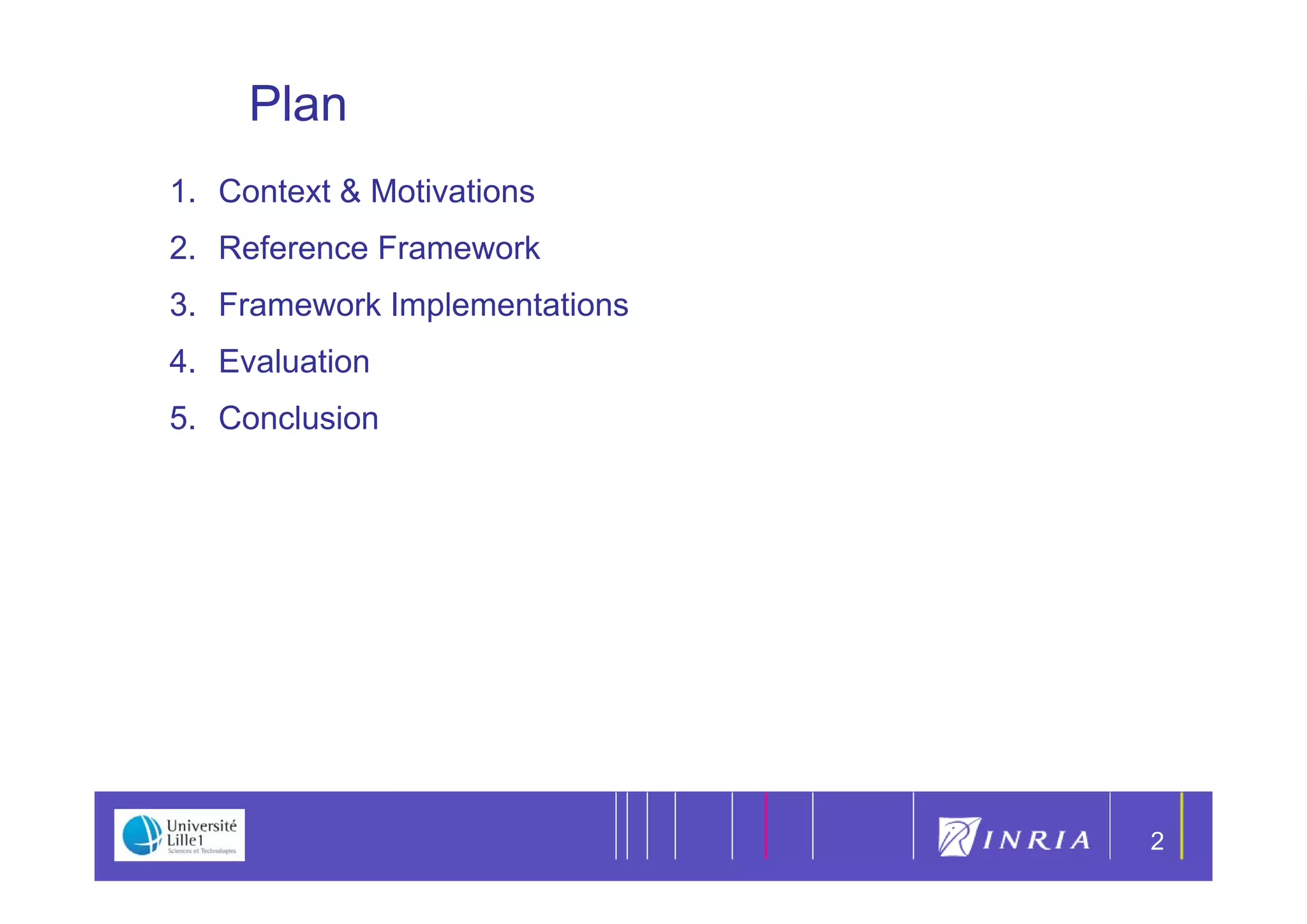 Plan

1. Context & Motivations
2. Reference Framework
3. Framework Implementations
4. Evaluation
5. Conclusion

Université Lille1 Sciences et Technologies

INRIA

2